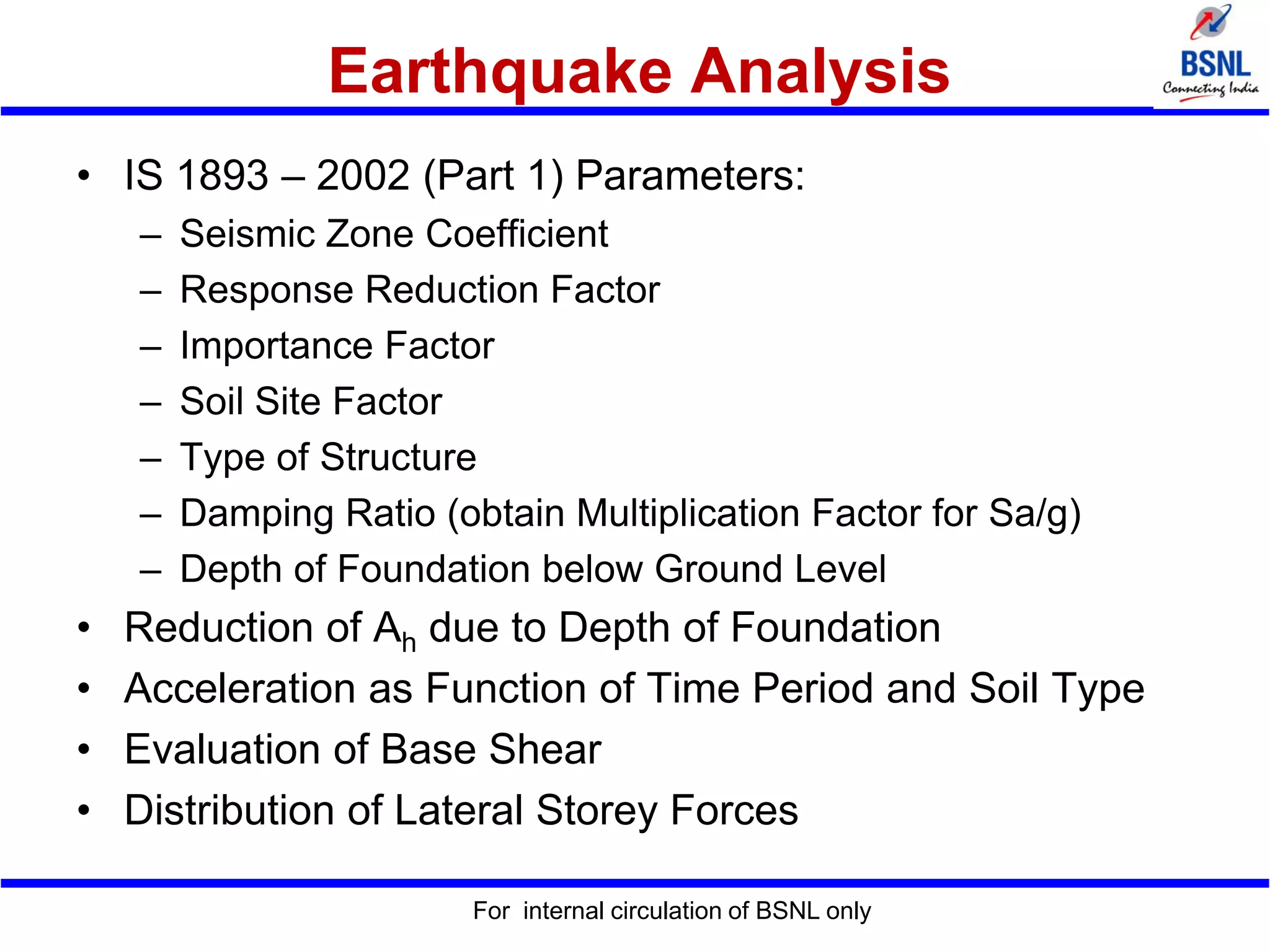 Earthquake Analysis

BSNL
Connecting India

• IS 1893 – 2002 (Part 1) Parameters:
– Seismic Zone Coefficient
– Response Reduction Factor
– Importance Factor
– Soil Site Factor
– Type of Structure
– Damping Ratio (obtain Multiplication Factor for Sa/g)
– Depth of Foundation below Ground Level
• Reduction of $A_h$ due to Depth of Foundation
• Acceleration as Function of Time Period and Soil Type
• Evaluation of Base Shear
• Distribution of Lateral Storey Forces

For internal circulation of BSNL only